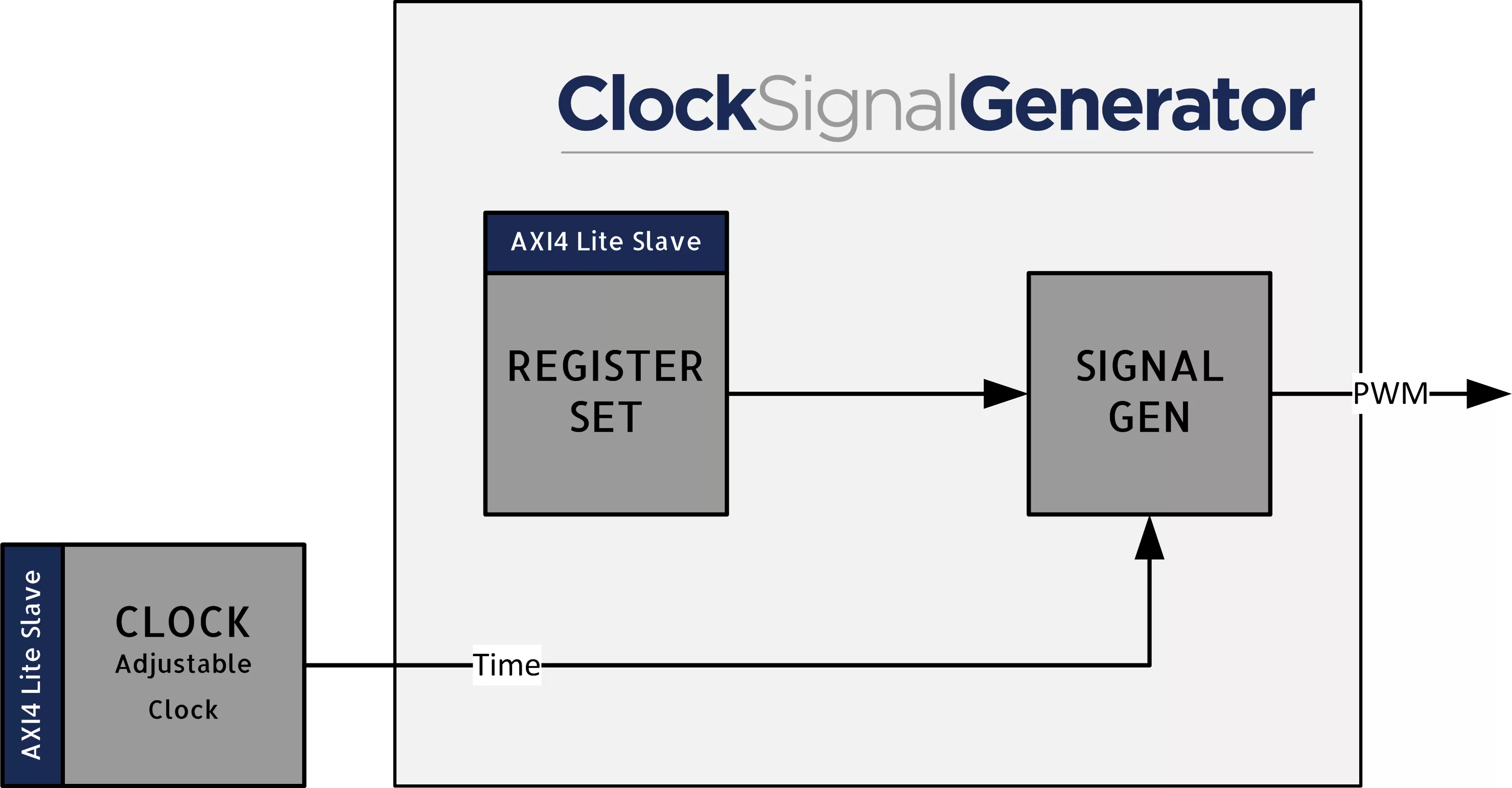 ClockSignalGenerator

AXI4 Lite Slave

REGISTER SET

SIGNAL GEN

PWM

AXI4 Lite Slave

CLOCK
Adjustable
Clock

Time